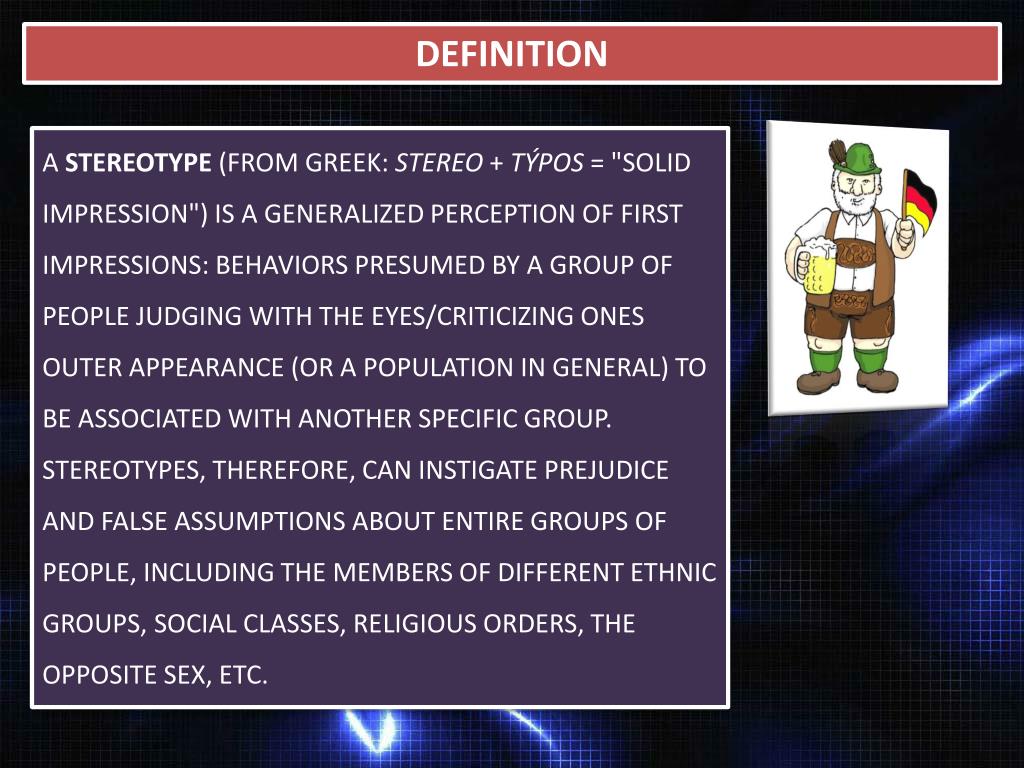 DEFINITION

A STEREOTYPE (FROM GREEK: STEREO + TÝPOS = "SOLID IMPRESSION") IS A GENERALIZED PERCEPTION OF FIRST IMPRESSIONS: BEHAVIORS PRESUMED BY A GROUP OF PEOPLE JUDGING WITH THE EYES/CRITICIZING ONES OUTER APPEARANCE (OR A POPULATION IN GENERAL) TO BE ASSOCIATED WITH ANOTHER SPECIFIC GROUP. STEREOTYPES, THEREFORE, CAN INSTIGATE PREJUDICE AND FALSE ASSUMPTIONS ABOUT ENTIRE GROUPS OF PEOPLE, INCLUDING THE MEMBERS OF DIFFERENT ETHNIC GROUPS, SOCIAL CLASSES, RELIGIOUS ORDERS, THE OPPOSITE SEX, ETC.